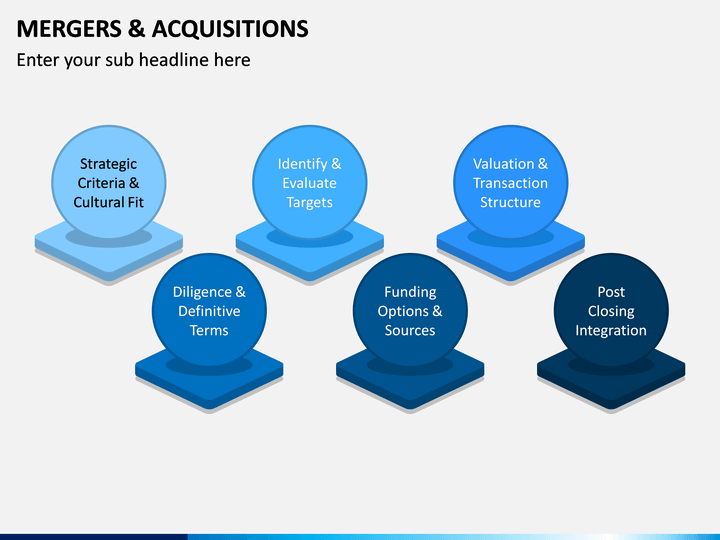 MERGERS & ACQUISITIONS

Enter your sub headline here

Strategic Criteria & Cultural Fit

Identify & Evaluate Targets

Valuation & Transaction Structure

Diligence & Definitive Terms

Funding Options & Sources

Post Closing Integration